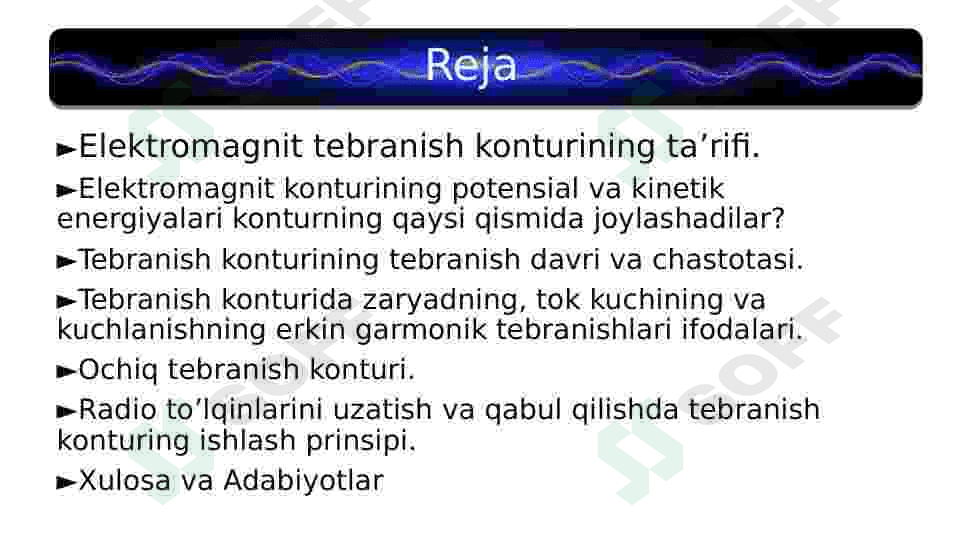 Reja

►Elektromagnit tebranish konturining ta’rifi.

►Elektromagnit konturining potensial va kinetik energiyalari konturning qaysi qismida joylashadilar?

►Tebranish konturining tebranish davri va chastotasi.

►Tebranish konturida zaryadning, tok kuchining va kuchlanishning erkin garmonik tebranishlari ifodalari.

►Ochiq tebranish konturi.

►Radio to’lqinlarini uzatish va qabul qilishda tebranish konturing ishlash prinsipi.

►Xulosa va Adabiyotlar